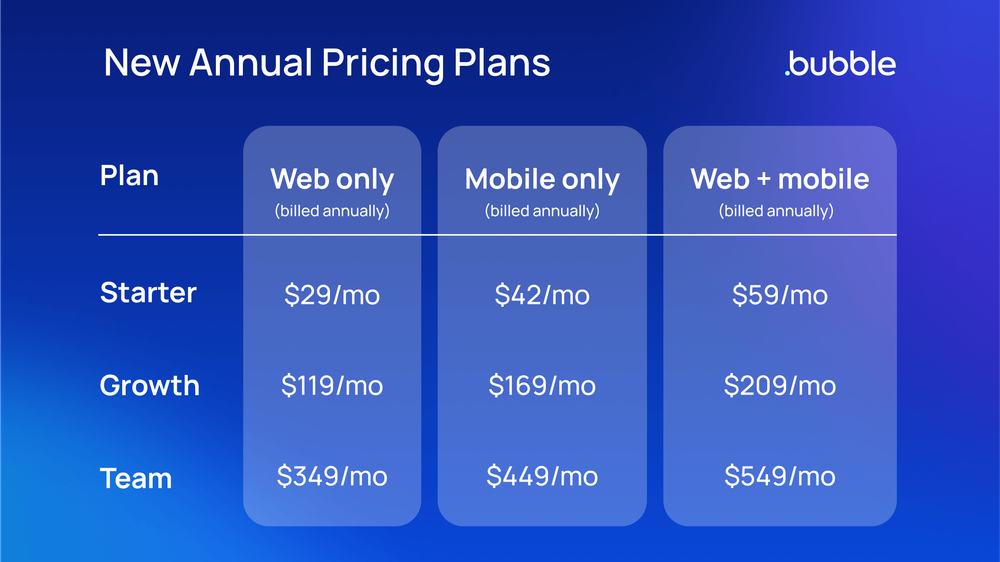 New Annual Pricing Plans

.bubble

| Plan | Web only (billed annually) | Mobile only (billed annually) | Web + mobile (billed annually) |
|---|---|---|---|
| Starter | \$29/mo | \$42/mo | \$59/mo |
| Growth | \$119/mo | \$169/mo | \$209/mo |
| Team | \$349/mo | \$449/mo | \$549/mo |